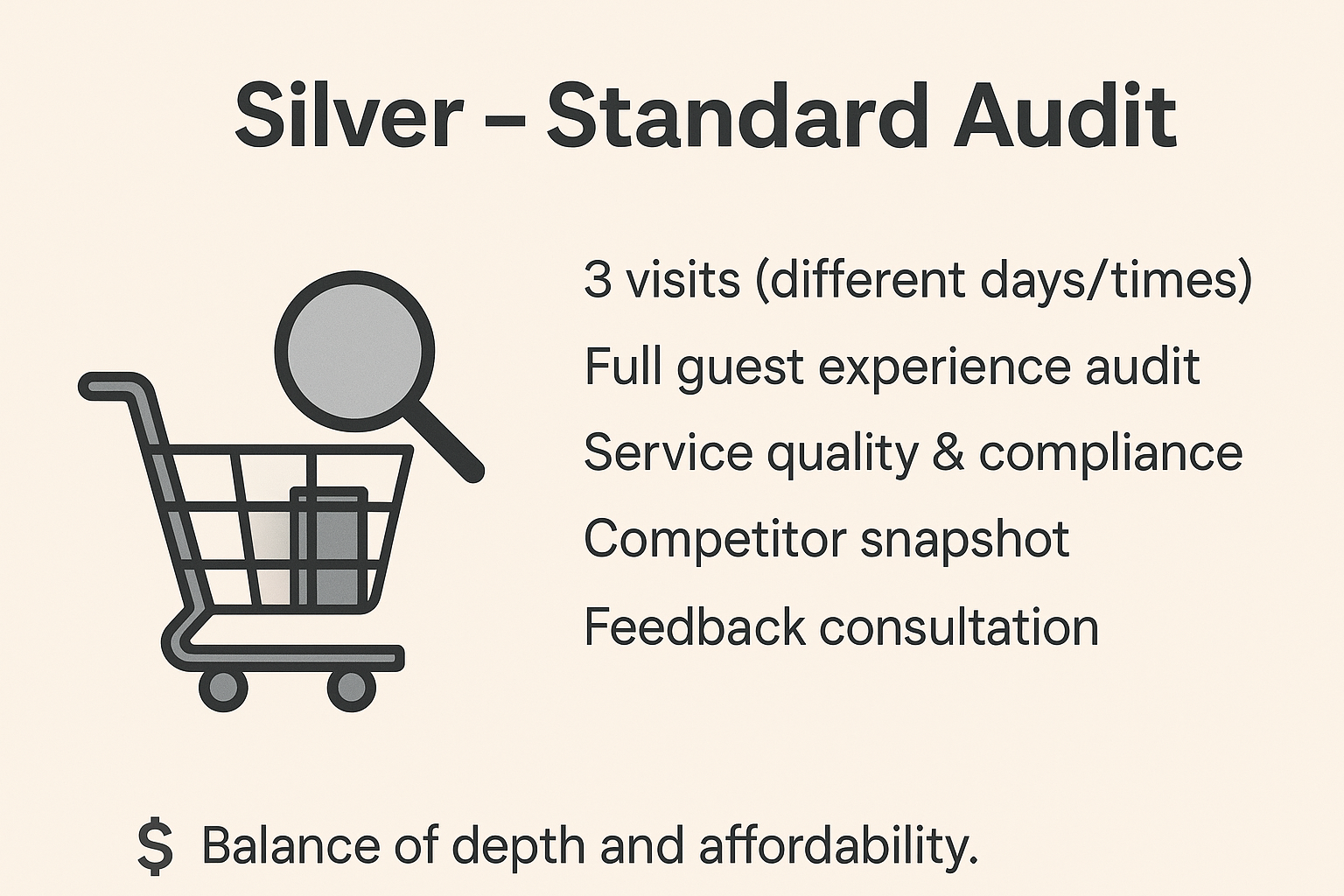 Silver – Standard Audit

3 visits (different days/times)

Full guest experience audit

Service quality & compliance

Competitor snapshot

Feedback consultation

$ Balance of depth and affordability.